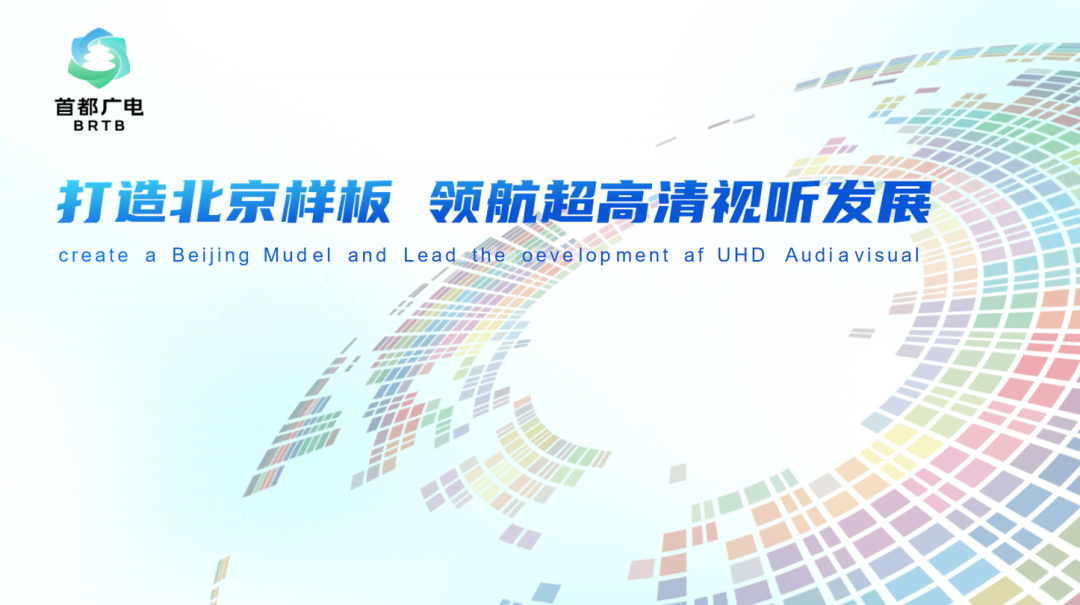 首都广电
BRTB

打造北京样板 领航超高清视听发展

create a Beijing Mudel and Lead the oevelopment af UHD Audiavisual